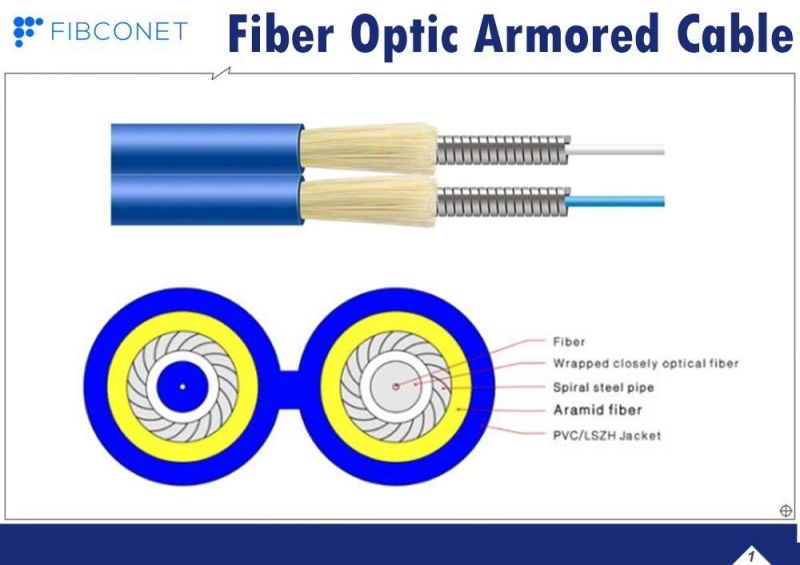 FIBCONET Fiber Optic Armored Cable

Fiber
Wrapped closely optical fiber
Spiral steel pipe
Aramid fiber
PVC/LSZH Jacket

1